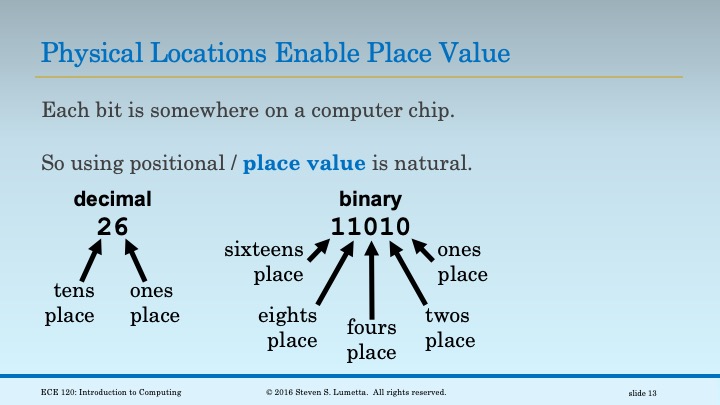 Physical Locations Enable Place Value

Each bit is somewhere on a computer chip.

So using positional / place value is natural.

decimal
26

tens place

ones place

binary
11010

sixteens place

eights place

fours place

twos place

ones place

ECE 120: Introduction to Computing

© 2016 Steven S. Lumetta. All rights reserved.

slide 13